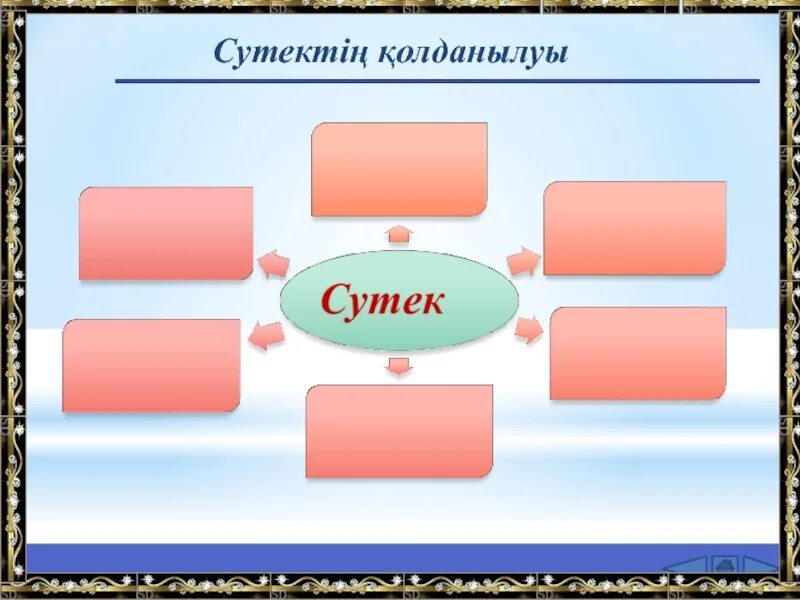 Сутектің қолданылуы

Сутек